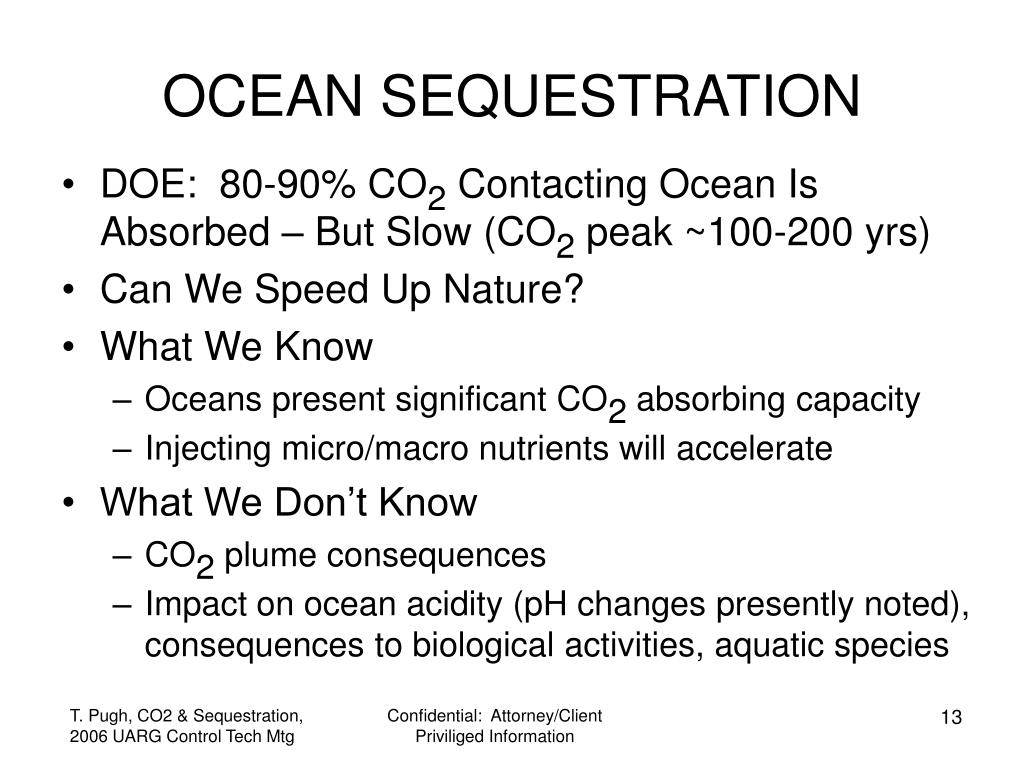 OCEAN SEQUESTRATION

• DOE: 80-90% $CO_2$ Contacting Ocean Is Absorbed – But Slow ($CO_2$ peak ~100-200 yrs)
• Can We Speed Up Nature?
• What We Know
– Oceans present significant $CO_2$ absorbing capacity
– Injecting micro/macro nutrients will accelerate
• What We Don't Know
– $CO_2$ plume consequences
– Impact on ocean acidity (pH changes presently noted), consequences to biological activities, aquatic species

T. Pugh, CO2 & Sequestration, 2006 UARG Control Tech Mtg

Confidential: Attorney/Client Priviliged Information

13